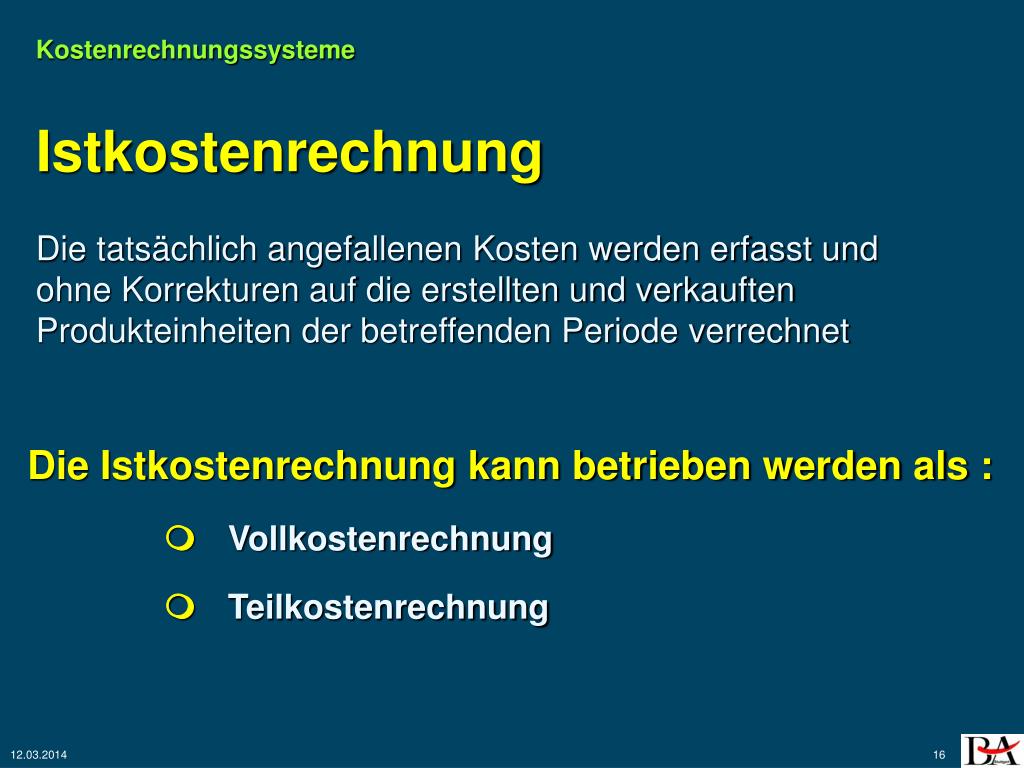 Kostenrechnungssysteme

Istkostenrechnung

Die tatsächlich angefallenen Kosten werden erfasst und ohne Korrekturen auf die erstellten und verkauften Produkteinheiten der betreffenden Periode verrechnet

Die Istkostenrechnung kann betrieben werden als :

Vollkostenrechnung

Teilkostenrechnung

12.03.2014

16

BA